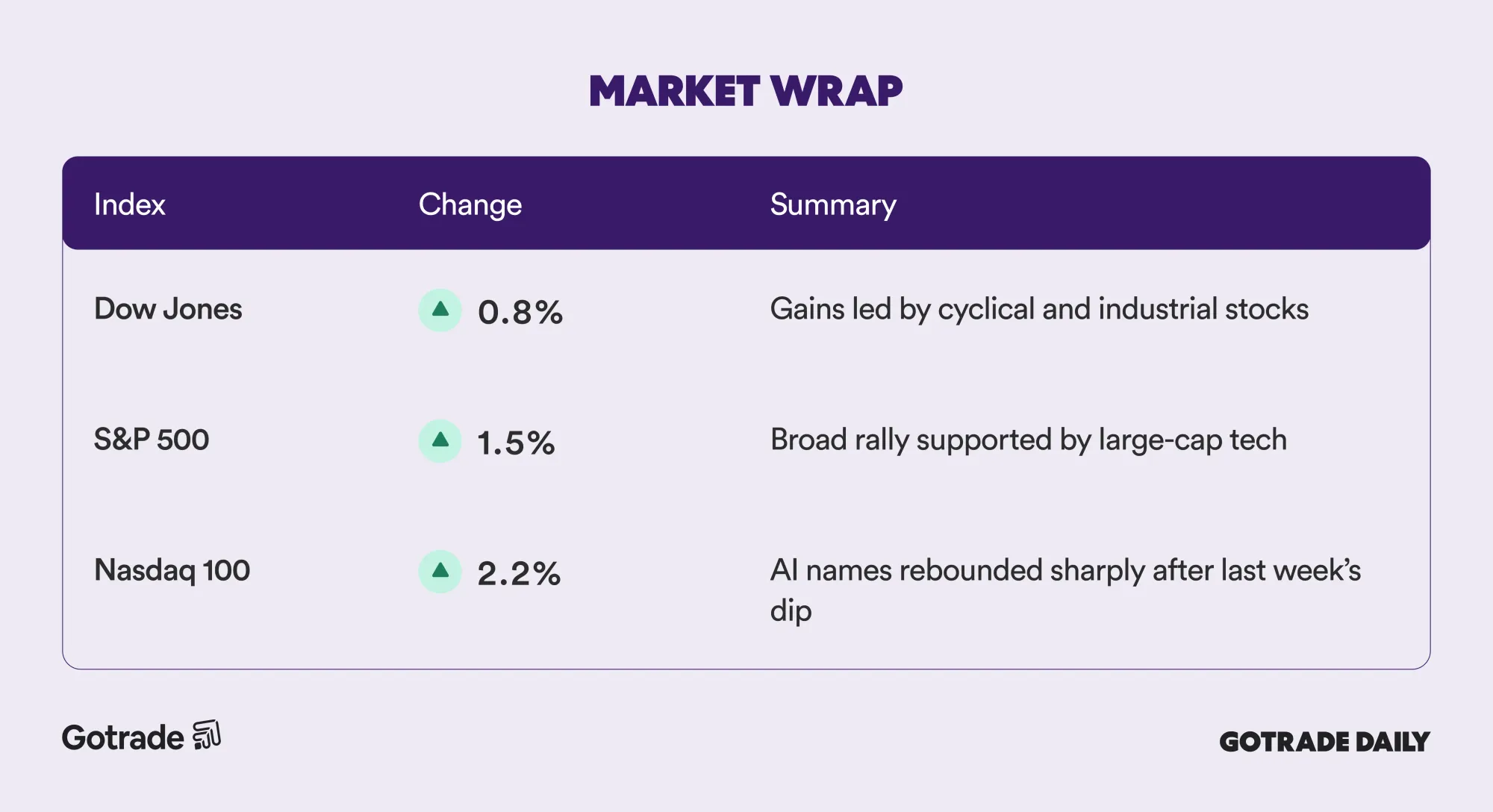 MARKET WRAP

| Index | Change | Summary |
|---|---|---|
| Dow Jones | 0.8% | Gains led by cyclical and industrial stocks |
| S&P 500 | 1.5% | Broad rally supported by large-cap tech |
| Nasdaq 100 | 2.2% | AI names rebounded sharply after last week's dip |

Gotrade

GOTRADE DAILY